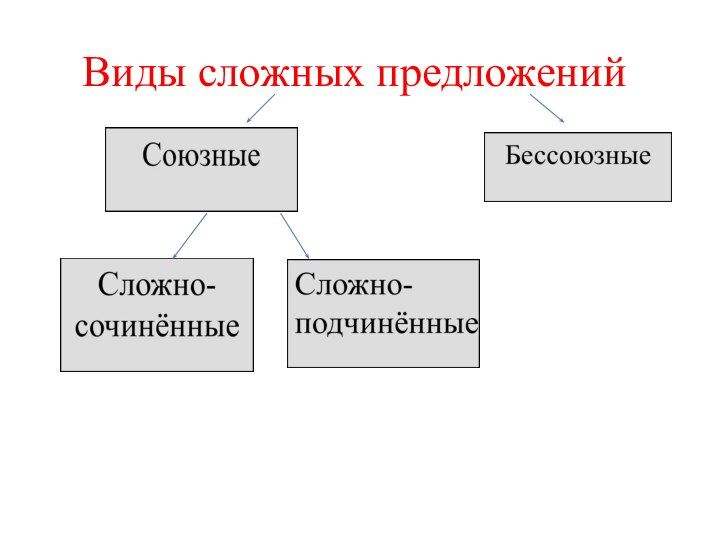 Виды сложных предложений

Союзные

Бессоюзные

Сложно-сочинённые

Сложно-подчинённые